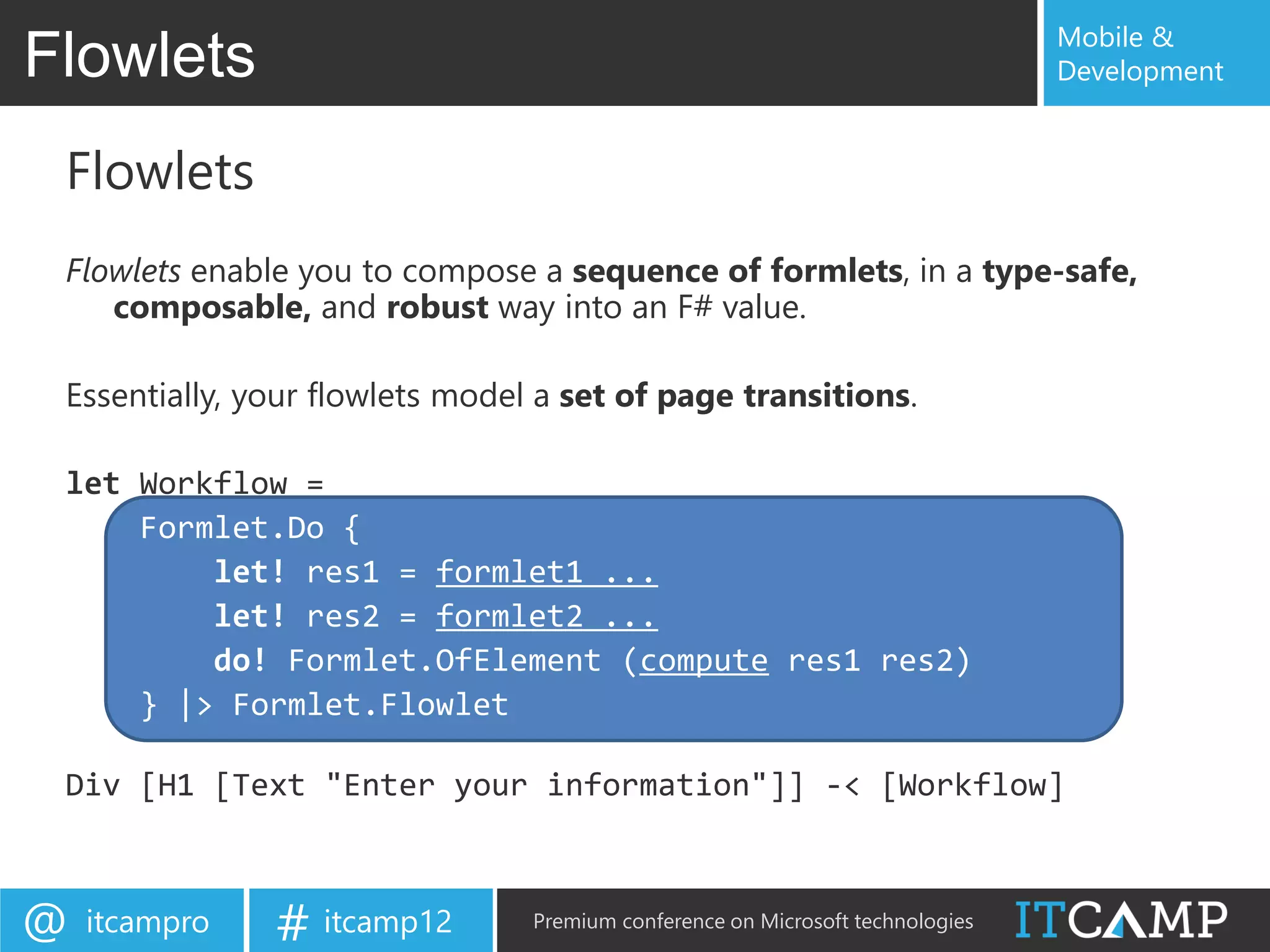 Flowlets

Mobile & Development

Flowlets

Flowlets enable you to compose a sequence of formlets, in a type-safe, composable, and robust way into an F# value.

Essentially, your flowlets model a set of page transitions.

let Workflow =
    Formlet.Do {
        let! res1 = formlet1 ...
        let! res2 = formlet2 ...
        do! Formlet.OfElement (compute res1 res2)
    } |> Formlet.Flowlet

Div [H1 [Text "Enter your information"]] -< [Workflow]

@ itcampro

# itcamp12

Premium conference on Microsoft technologies

ITCAMP